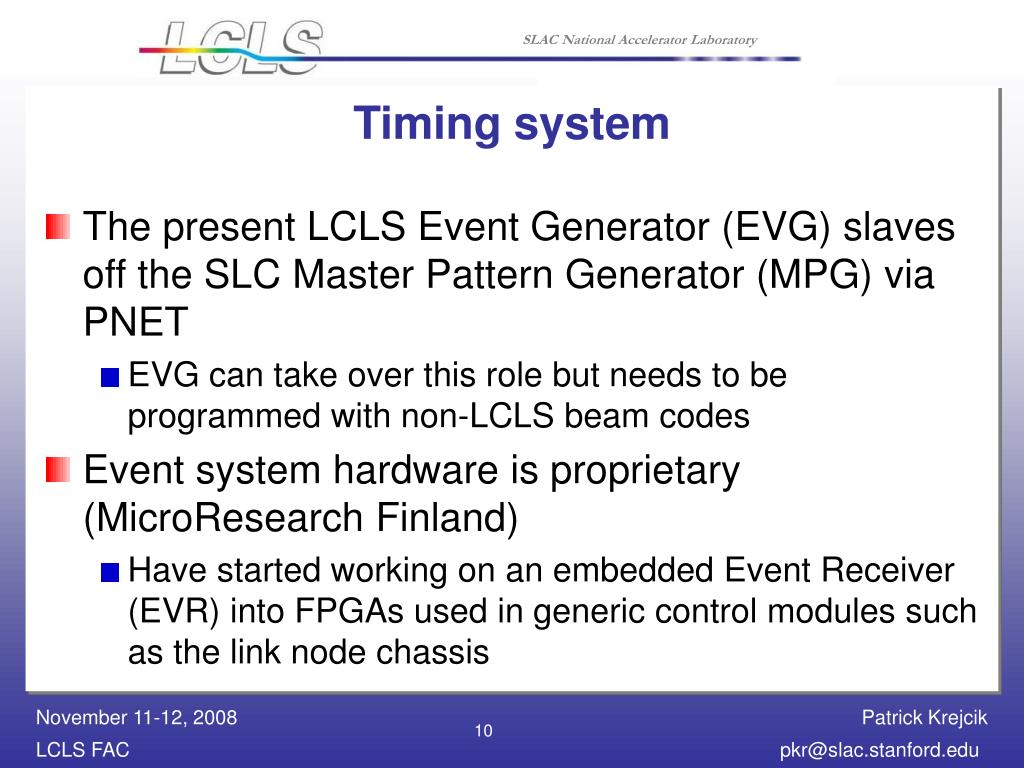 LCLS

SLAC National Accelerator Laboratory

Timing system

The present LCLS Event Generator (EVG) slaves off the SLC Master Pattern Generator (MPG) via PNET

EVG can take over this role but needs to be programmed with non-LCLS beam codes

Event system hardware is proprietary (MicroResearch Finland)

Have started working on an embedded Event Receiver (EVR) into FPGAs used in generic control modules such as the link node chassis

November 11-12, 2008
LCLS FAC

10

Patrick Krejcik
pkr@slac.stanford.edu